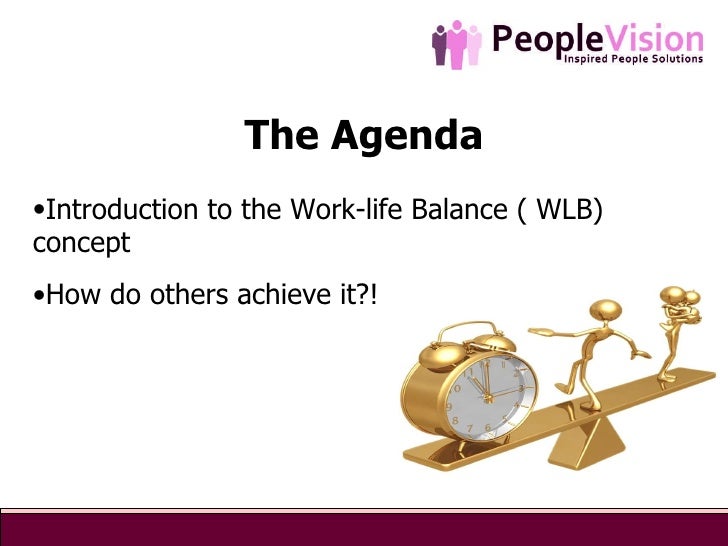 PeopleVision
Inspired People Solutions

The Agenda

•Introduction to the Work-life Balance ( WLB) concept

•How do others achieve it?!